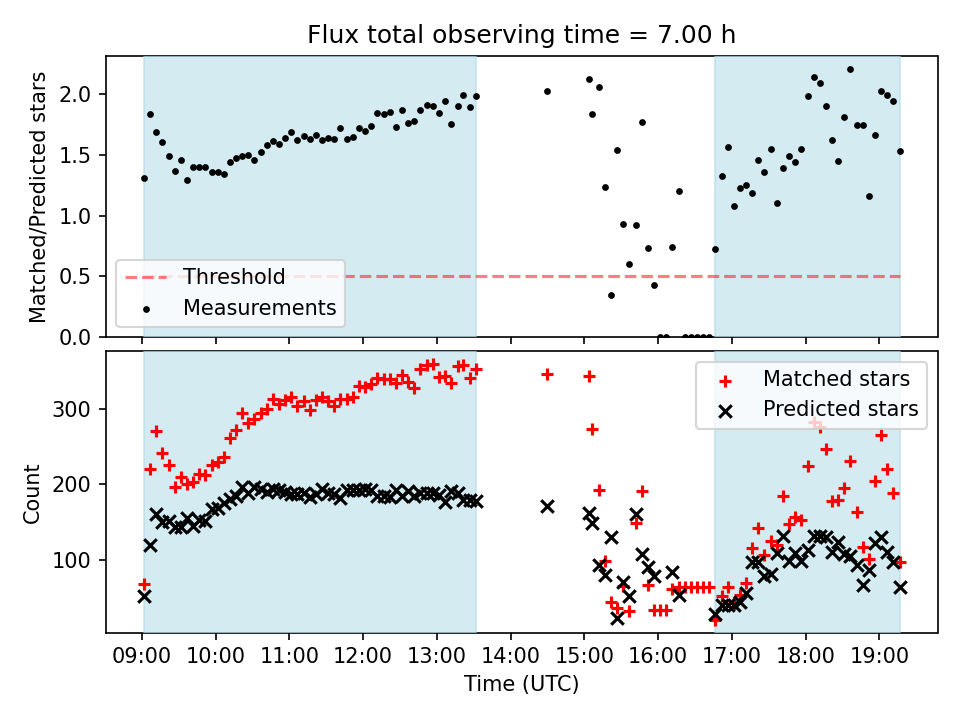 Flux total observing time = 7.00 h

Matched/Predicted stars

2.0
1.5
1.0
0.5
0.0

Threshold
Measurements

Count

300
200
100

Matched stars
Predicted stars

09:00 10:00 11:00 12:00 13:00 14:00 15:00 16:00 17:00 18:00 19:00

Time (UTC)